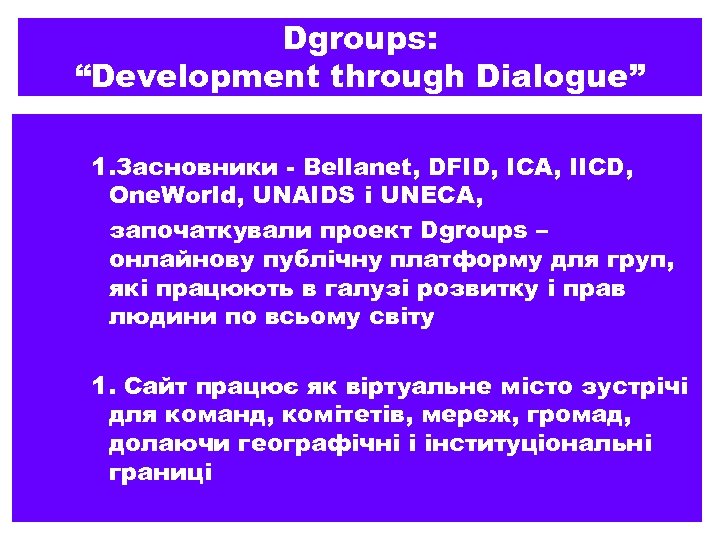 Dgroups:
“Development through Dialogue”

1.Засновники - Bellanet, DFID, ICA, IICD, OneWorld, UNAIDS і UNECA,

започаткували проект Dgroups – онлайнову публічну платформу для груп, які працюють в галузі розвитку і прав людини по всьому світу

1. Сайт працює як віртуальне місто зустрічі для команд, комітетів, мереж, громад, долаючи географічні і інституціональні границі